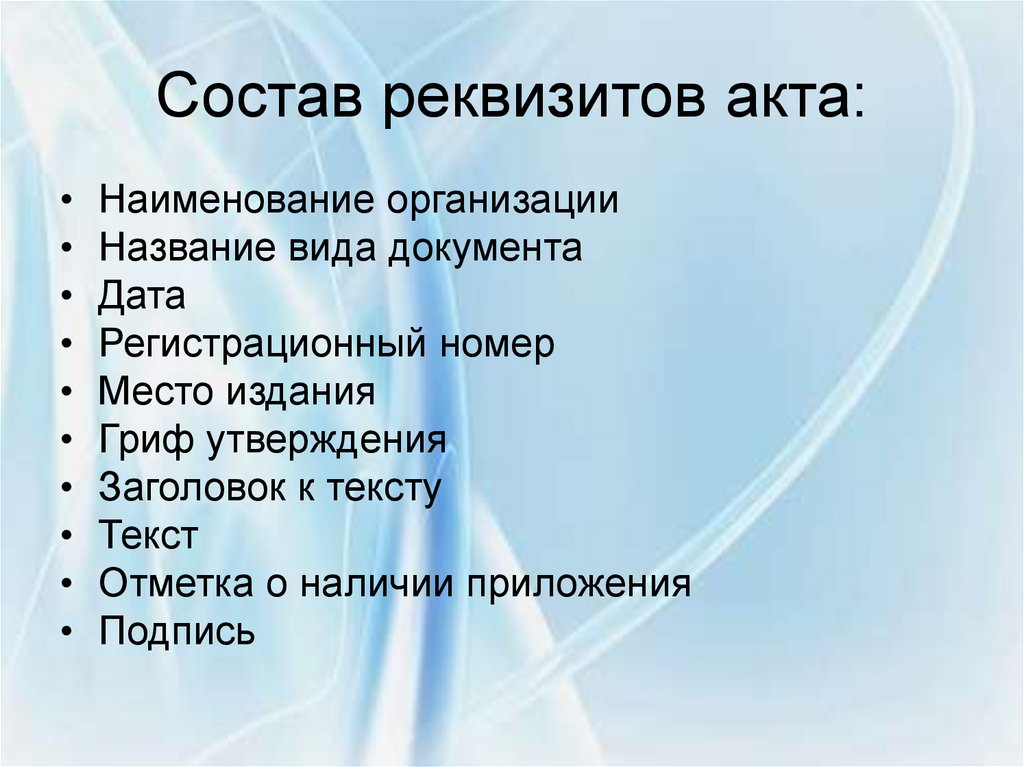 Состав реквизитов акта:

• Наименование организации
• Название вида документа
• Дата
• Регистрационный номер
• Место издания
• Гриф утверждения
• Заголовок к тексту
• Текст
• Отметка о наличии приложения
• Подпись